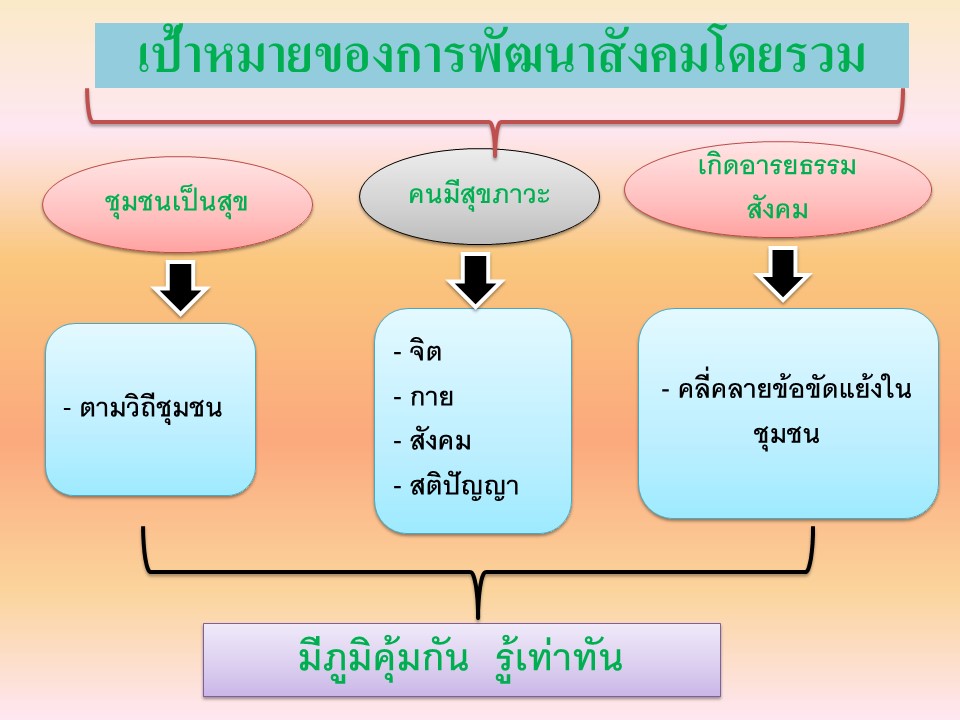 เป้าหมายของการพัฒนาสังคมโดยรวม

ชุมชนเป็นสุข

คนมีสุขภาวะ

เกิดอารยธรรมสังคม

- ตามวิถีชุมชน

- จิต
- กาย
- สังคม
- สติปัญญา

- คลี่คลายข้อขัดแย้งในชุมชน

มีภูมิคุ้มกัน รู้เท่าทัน